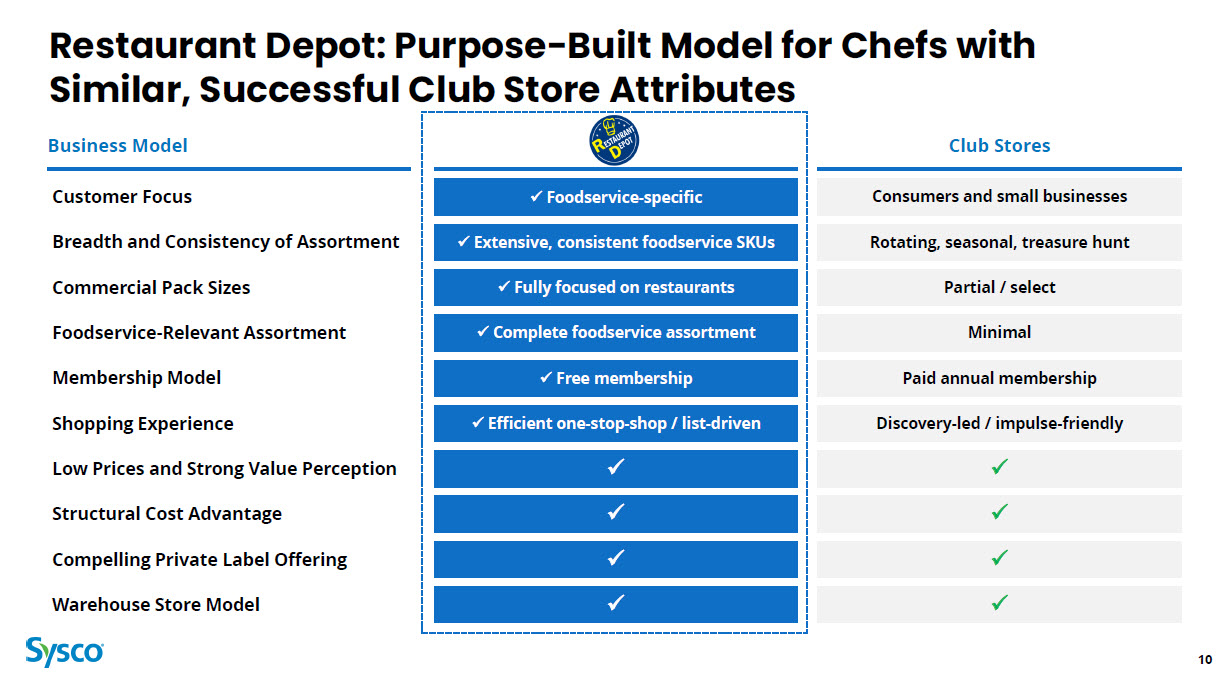 Restaurant Depot: Purpose-Built Model for Chefs with Similar, Successful Club Store Attributes

| Business Model | RESTAURANT DEPOT | Club Stores |
|---|---|---|
| Customer Focus | ✓ Foodservice-specific | Consumers and small businesses |
| Breadth and Consistency of Assortment | ✓ Extensive, consistent foodservice SKUs | Rotating, seasonal, treasure hunt |
| Commercial Pack Sizes | ✓ Fully focused on restaurants | Partial / select |
| Foodservice-Relevant Assortment | ✓ Complete foodservice assortment | Minimal |
| Membership Model | ✓ Free membership | Paid annual membership |
| Shopping Experience | ✓ Efficient one-stop-shop / list-driven | Discovery-led / impulse-friendly |
| Low Prices and Strong Value Perception | ✓ | ✓ |
| Structural Cost Advantage | ✓ | ✓ |
| Compelling Private Label Offering | ✓ | ✓ |
| Warehouse Store Model | ✓ | ✓ |

Sysco

10